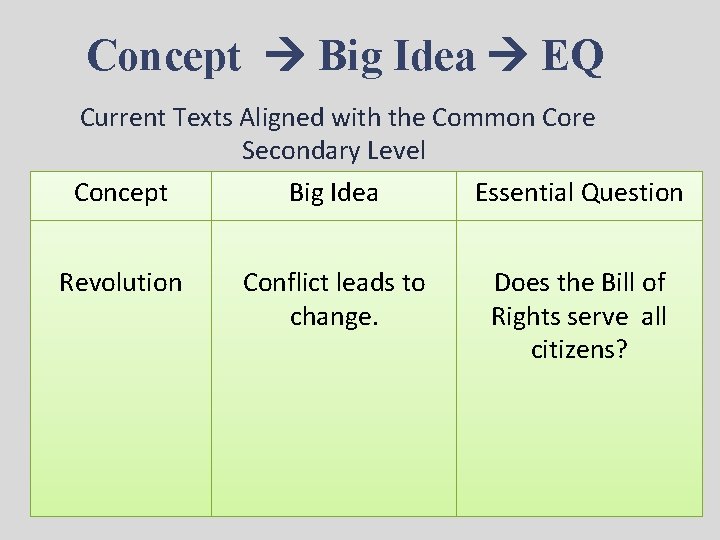 Concept → Big Idea → EQ

Current Texts Aligned with the Common Core
Secondary Level

| Concept | Big Idea | Essential Question |
|---|---|---|
| Revolution | Conflict leads to change. | Does the Bill of Rights serve all citizens? |